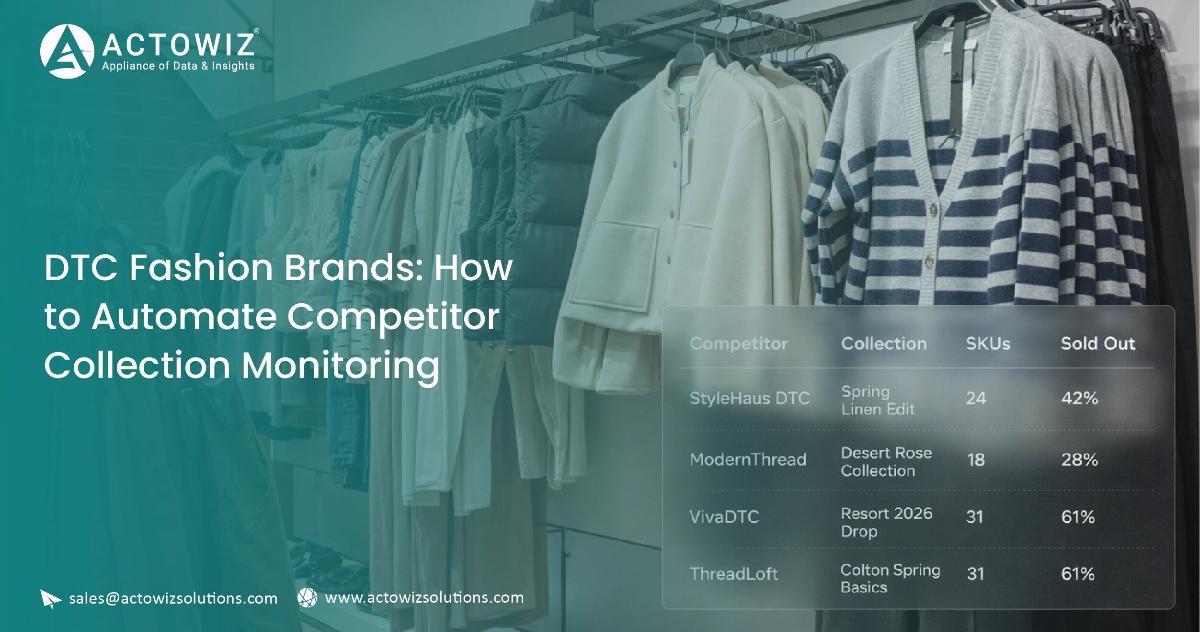 ACTOWIZ®
Appliance of Data & Insights

DTC Fashion Brands: How to Automate Competitor Collection Monitoring

| Competitor | Collection | SKUs | Sold Out |
|---|---|---|---|
| StyleHaus DTC | Spring Linen Edit | 24 | 42% |
| ModernThread | Desert Rose Collection | 18 | 28% |
| VivaDTC | Resort 2026 Drop | 31 | 61% |
| ThreadLoft | Colton Spring Basics | 31 | 61% |

sales@actowizsolutions.com
www.actowizsolutions.com